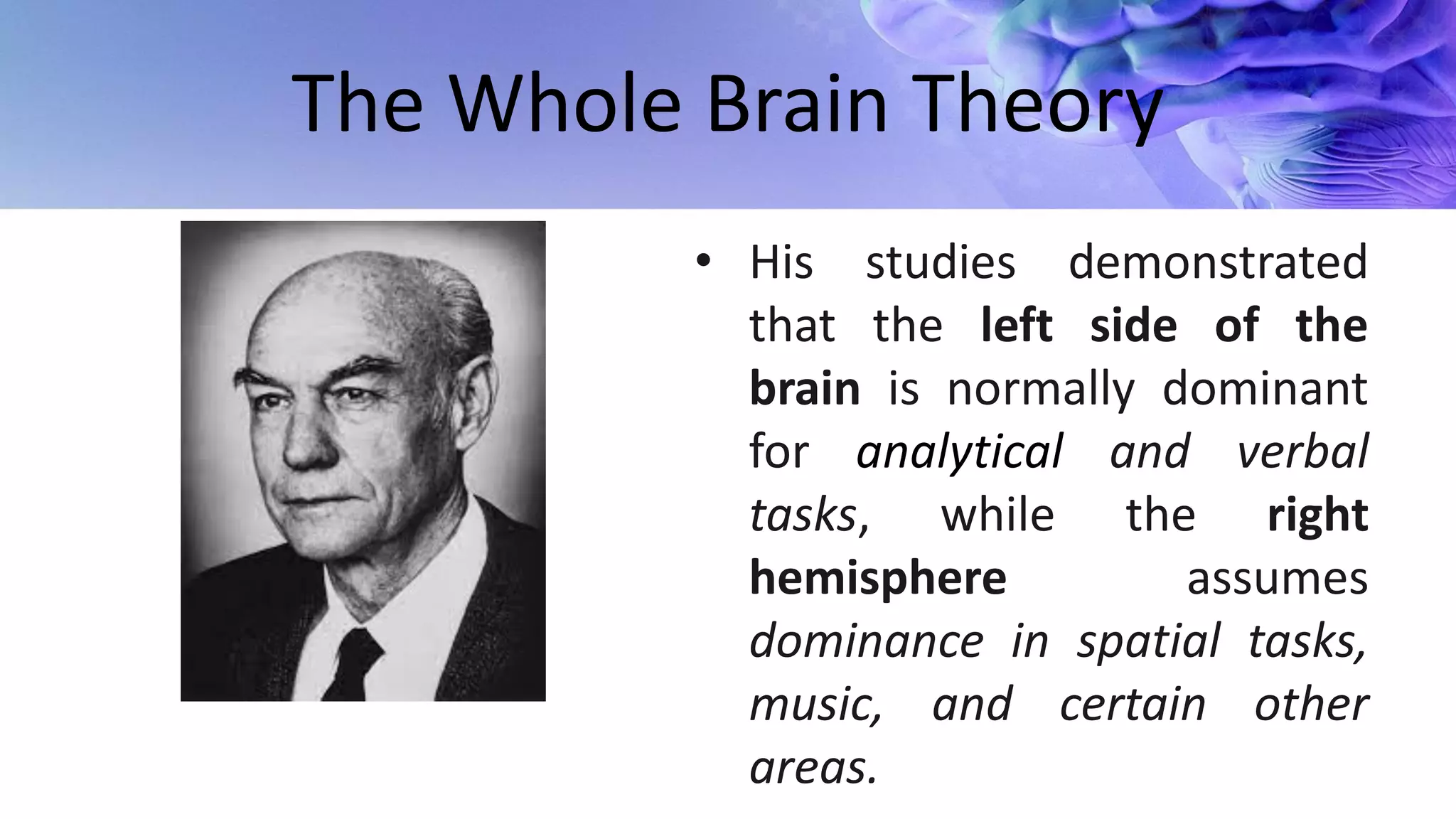 The Whole Brain Theory

• His studies demonstrated that the left side of the brain is normally dominant for analytical and verbal tasks, while the right hemisphere assumes dominance in spatial tasks, music, and certain other areas.